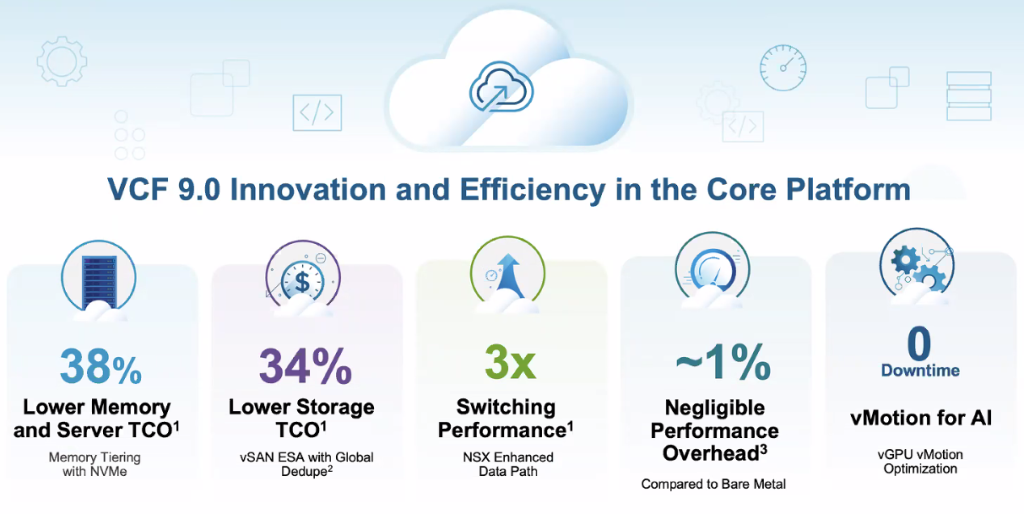 VCF 9.0 Innovation and Efficiency in the Core Platform

38%
Lower Memory and Server TCO$^1$
Memory Tiering with NVMe

34%
Lower Storage TCO$^1$
vSAN ESA with Global Dedupe$^2$

3x
Switching Performance$^1$
NSX Enhanced Data Path

~1%
Negligible Performance Overhead$^3$
Compared to Bare Metal

0
Downtime
vMotion for AI
vGPU vMotion Optimization